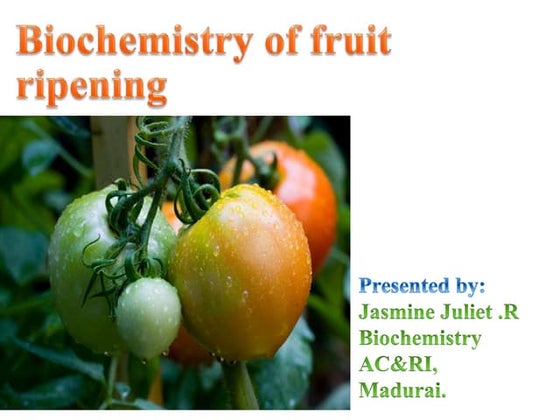 Biochemistry of fruit ripening

Presented by:
Jasmine Juliet .R
Biochemistry
AC&RI,
Madurai.